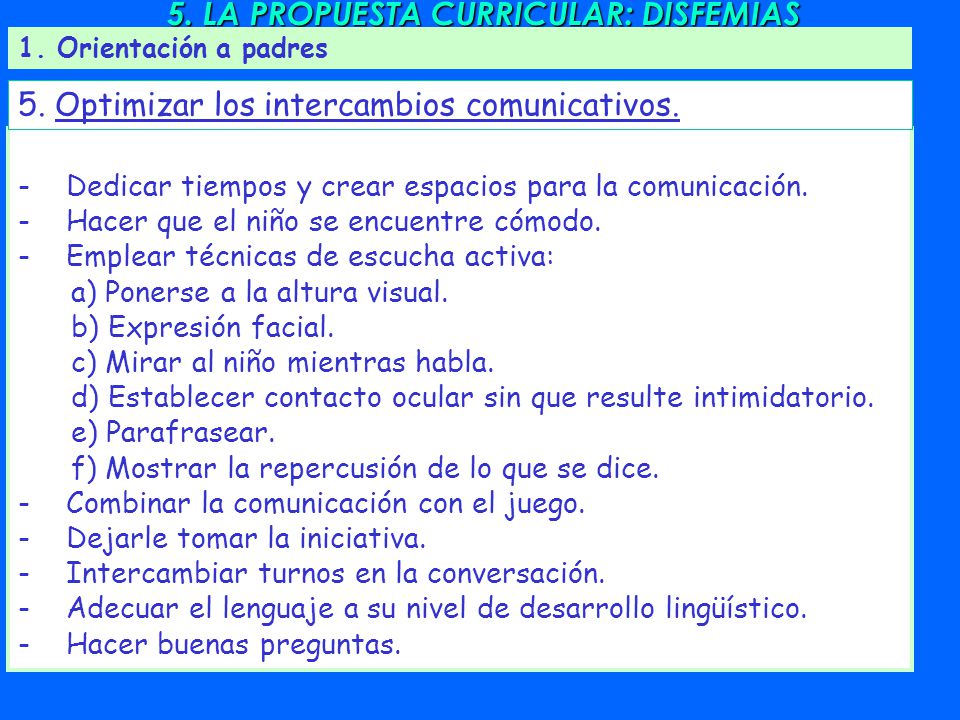 5. LA PROPUESTA CURRICULAR: DISFEMIAS

1. Orientación a padres

5. Optimizar los intercambios comunicativos.

- Dedicar tiempos y crear espacios para la comunicación.
- Hacer que el niño se encuentre cómodo.
- Emplear técnicas de escucha activa:
a) Ponerse a la altura visual.
b) Expresión facial.
c) Mirar al niño mientras habla.
d) Establecer contacto ocular sin que resulte intimidatorio.
e) Parafrasear.
f) Mostrar la repercusión de lo que se dice.
- Combinar la comunicación con el juego.
- Dejarle tomar la iniciativa.
- Intercambiar turnos en la conversación.
- Adecuar el lenguaje a su nivel de desarrollo lingüístico.
- Hacer buenas preguntas.